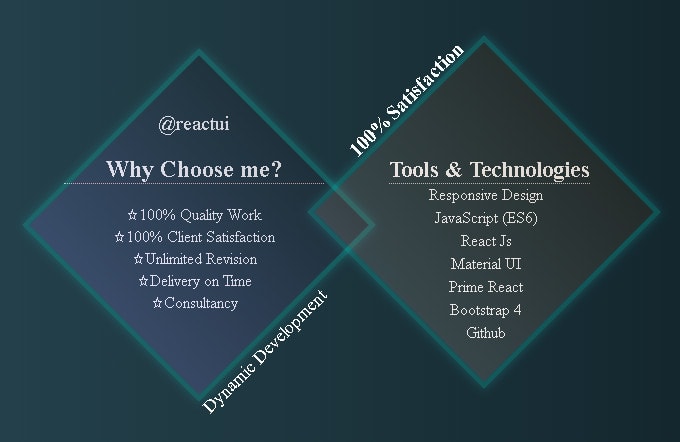 @reactui

Why Choose me?

☆100% Quality Work
☆100% Client Satisfaction
☆Unlimited Revision
☆Delivery on Time
☆Consultancy

Dynamic Development

100% Satisfaction

Tools & Technologies

Responsive Design
JavaScript (ES6)
React Js
Material UI
Prime React
Bootstrap 4
Github